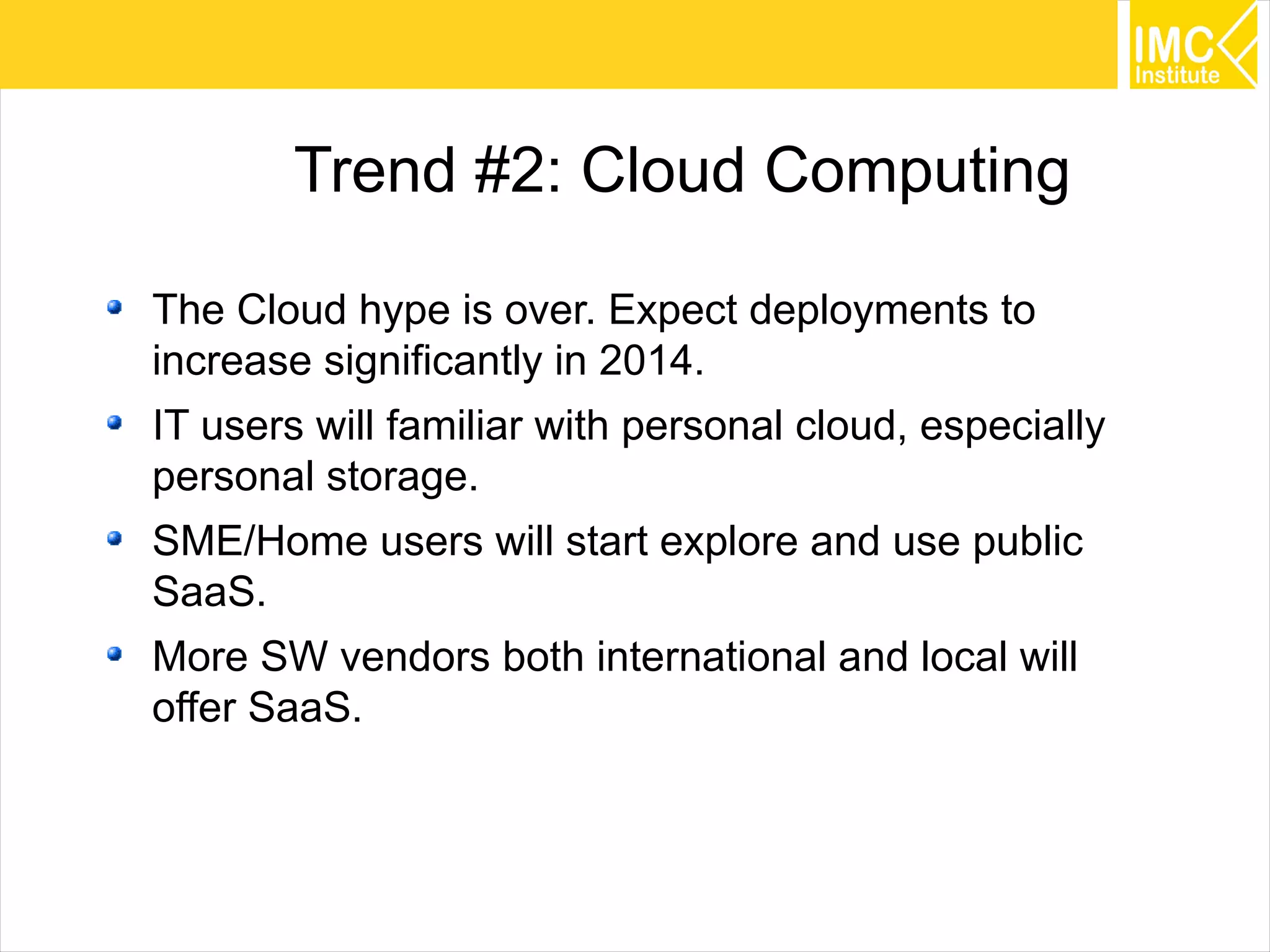 IMC Institute

Trend #2: Cloud Computing

- The Cloud hype is over. Expect deployments to increase significantly in 2014.
- IT users will familiar with personal cloud, especially personal storage.
- SME/Home users will start explore and use public SaaS.
- More SW vendors both international and local will offer SaaS.